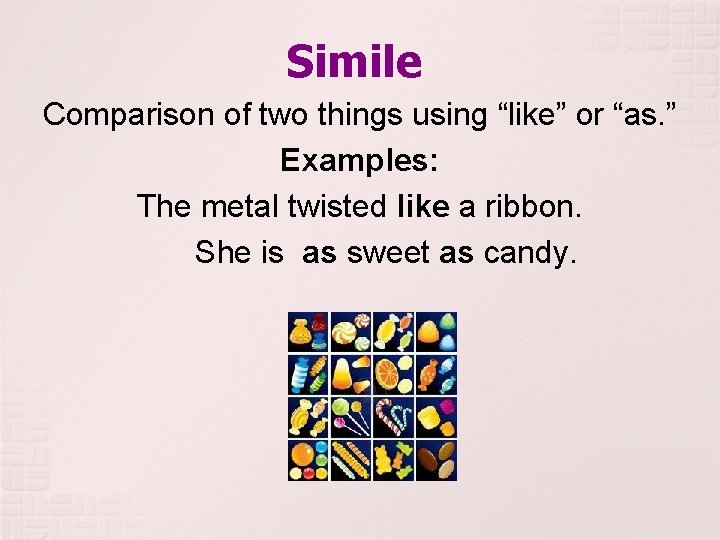 Simile

Comparison of two things using “like” or “as.”

Examples:

The metal twisted like a ribbon.

She is as sweet as candy.